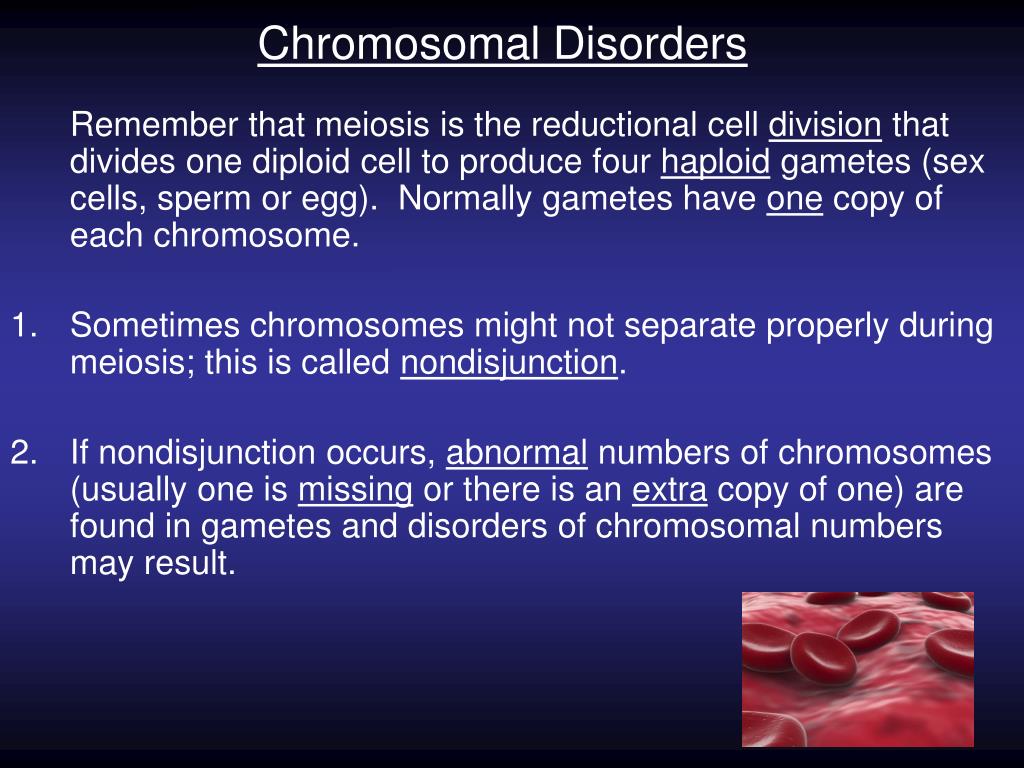 Chromosomal Disorders

Remember that meiosis is the reductional cell division that divides one diploid cell to produce four haploid gametes (sex cells, sperm or egg). Normally gametes have one copy of each chromosome.

1. Sometimes chromosomes might not separate properly during meiosis; this is called nondisjunction.

2. If nondisjunction occurs, abnormal numbers of chromosomes (usually one is missing or there is an extra copy of one) are found in gametes and disorders of chromosomal numbers may result.